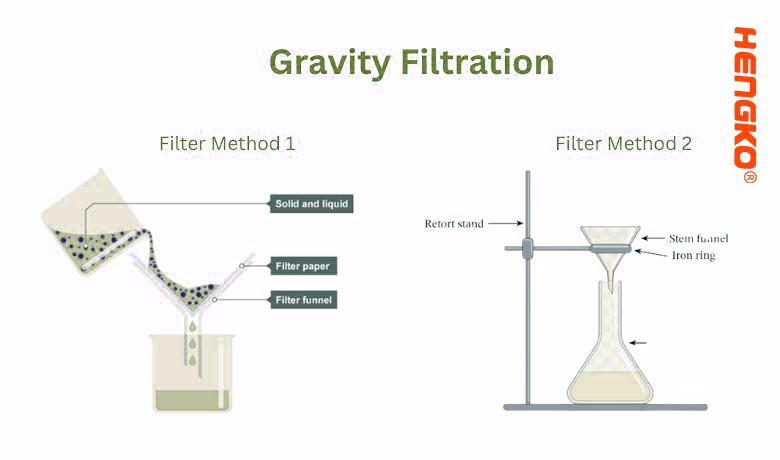 Gravity Filtration

HENGKO®

Filter Method 1

Solid and liquid

Filter paper

Filter funnel

Filter Method 2

Retort stand

Stem funnel

Iron ring